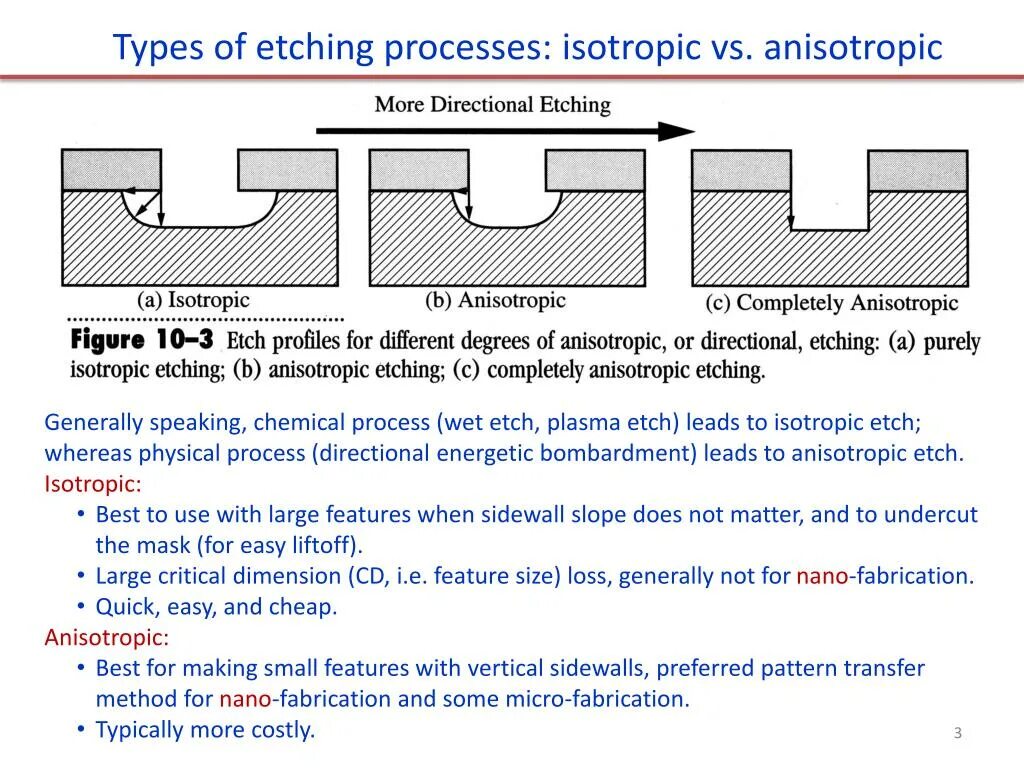 Types of etching processes: isotropic vs. anisotropic

More Directional Etching

(a) Isotropic

(b) Anisotropic

(c) Completely Anisotropic

Figure 10–3 Etch profiles for different degrees of anisotropic, or directional, etching: (a) purely isotropic etching; (b) anisotropic etching; (c) completely anisotropic etching.

Generally speaking, chemical process (wet etch, plasma etch) leads to isotropic etch; whereas physical process (directional energetic bombardment) leads to anisotropic etch.

Isotropic:

• Best to use with large features when sidewall slope does not matter, and to undercut the mask (for easy liftoff).
• Large critical dimension (CD, i.e. feature size) loss, generally not for nano-fabrication.
• Quick, easy, and cheap.

Anisotropic:

• Best for making small features with vertical sidewalls, preferred pattern transfer method for nano-fabrication and some micro-fabrication.
• Typically more costly.

3